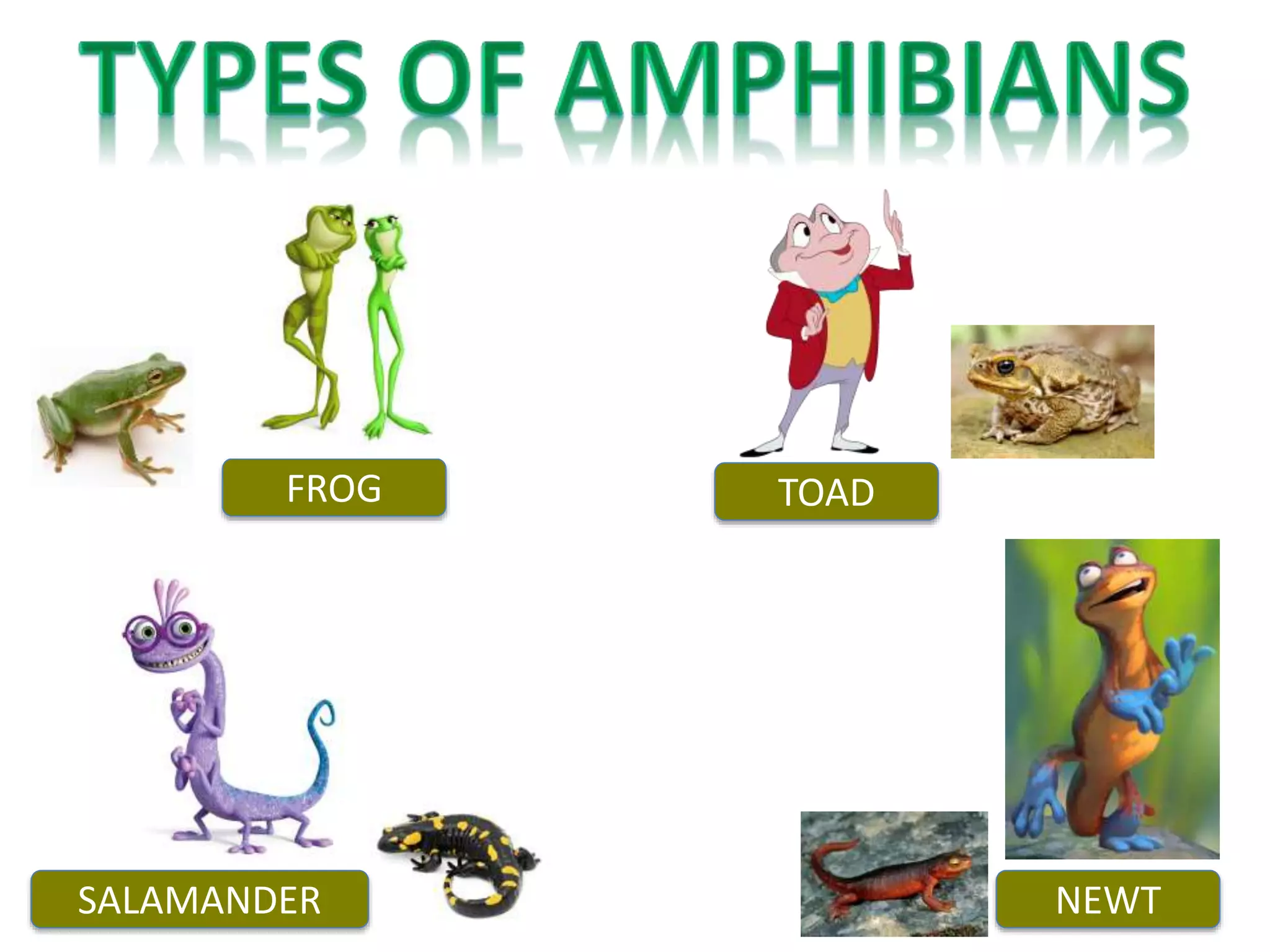 TYPES OF AMPHIBIANS

FROG

TOAD

SALAMANDER

NEWT